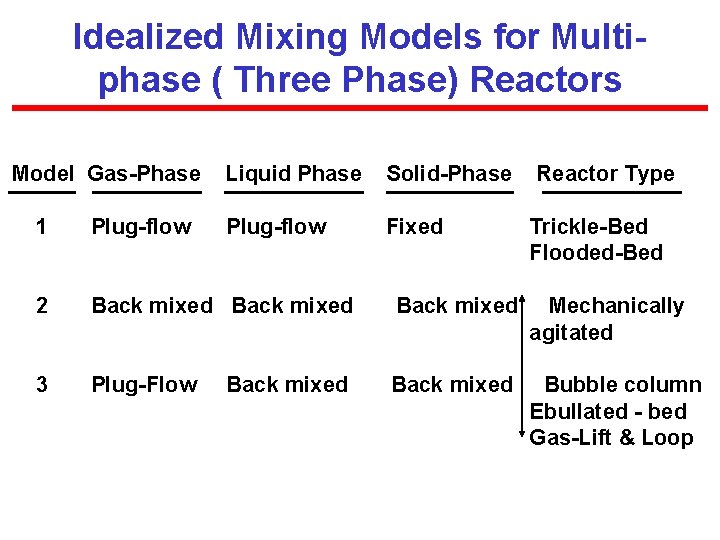 Idealized Mixing Models for Multi-phase ( Three Phase) Reactors

| Model | Gas-Phase | Liquid Phase | Solid-Phase | Reactor Type |
|---|---|---|---|---|
| 1 | Plug-flow | Plug-flow | Fixed | Trickle-Bed Flooded-Bed |
| 2 | Back mixed | Back mixed | Back mixed | Mechanically agitated |
| 3 | Plug-Flow | Back mixed | Back mixed | Bubble column Ebullated - bed Gas-Lift & Loop |